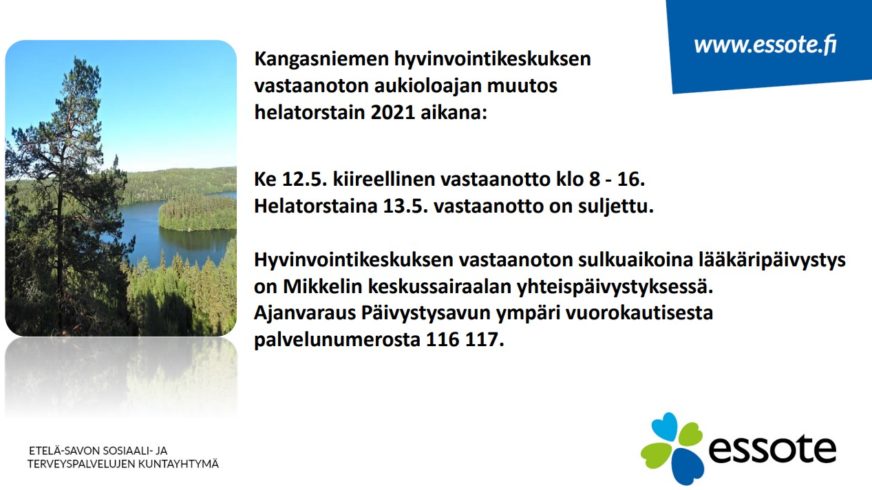 www.essote.fi

Kangasniemen hyvinvointikeskuksen vastaanoton aukioloajan muutos helatorstain 2021 aikana:

Ke 12.5. kiireellinen vastaanotto klo 8 - 16.
Helatorstaina 13.5. vastaanotto on suljettu.

Hyvinvointikeskuksen vastaanoton sulkuaikoina lääkäripäivystys on Mikkelin keskussairaalan yhteispäivystyksessä. Ajanvaraus Päivystysavun ympäri vuorokautisesta palvelunumerosta 116 117.

ETELÄ-SAVON SOSIAALI- JA TERVEYSPALVELUJEN KUNTAYHTYMÄ

essote